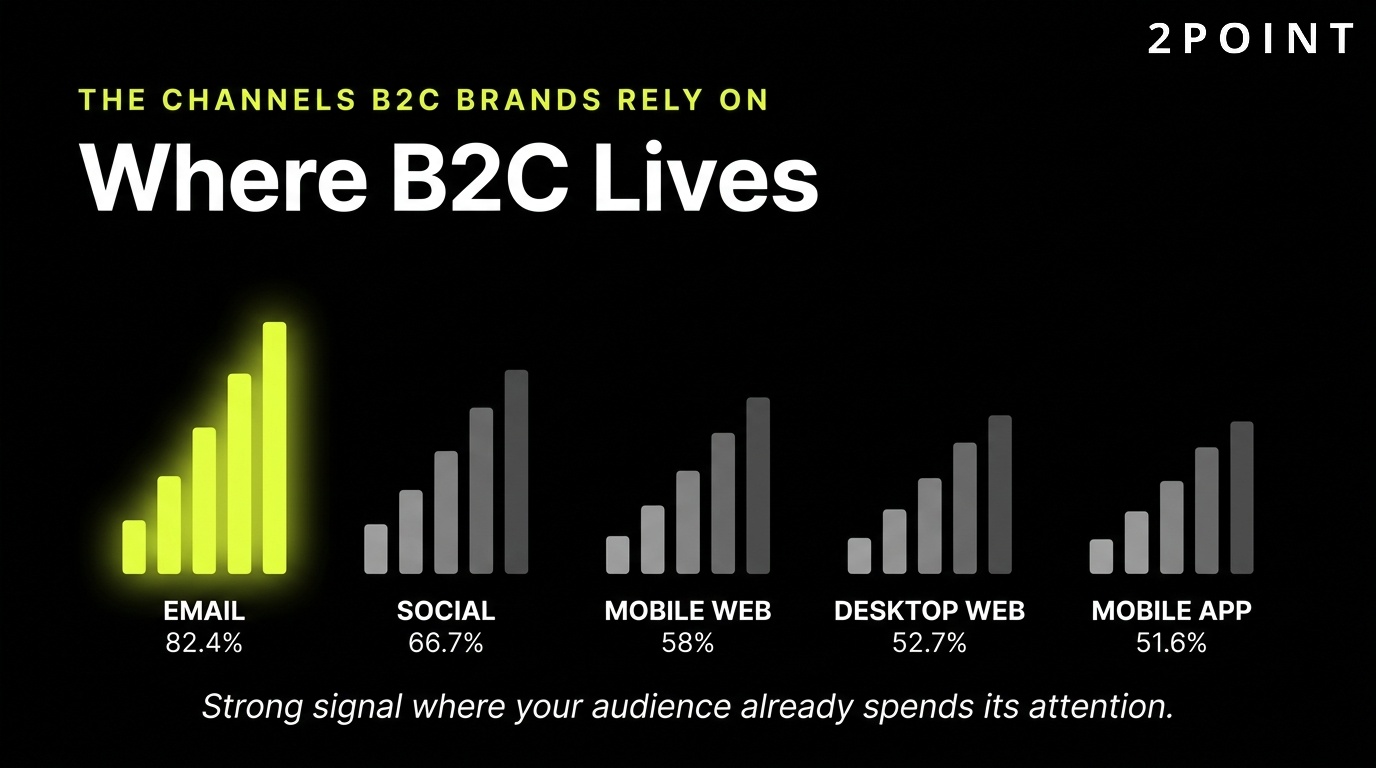 2POINT

THE CHANNELS B2C BRANDS RELY ON

Where B2C Lives

EMAIL
82.4%

SOCIAL
66.7%

MOBILE WEB
58%

DESKTOP WEB
52.7%

MOBILE APP
51.6%

Strong signal where your audience already spends its attention.